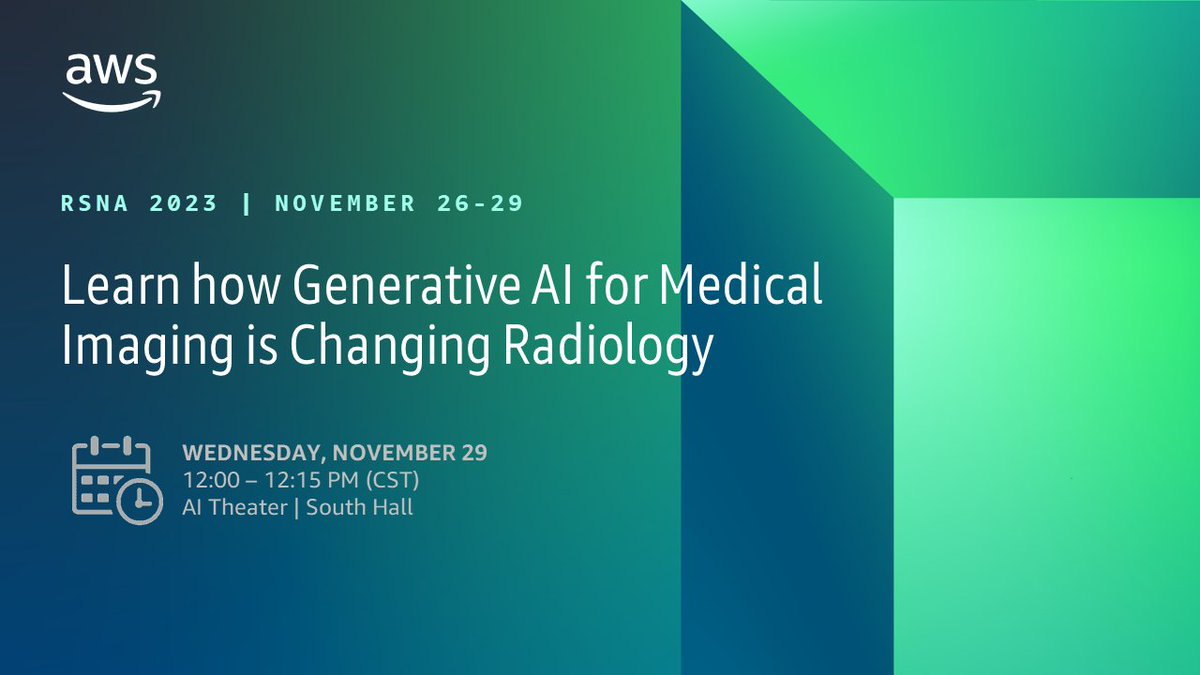 aws

RSNA 2023 | NOVEMBER 26-29

Learn how Generative AI for Medical Imaging is Changing Radiology

WEDNESDAY, NOVEMBER 29
12:00 – 12:15 PM (CST)
AI Theater | South Hall